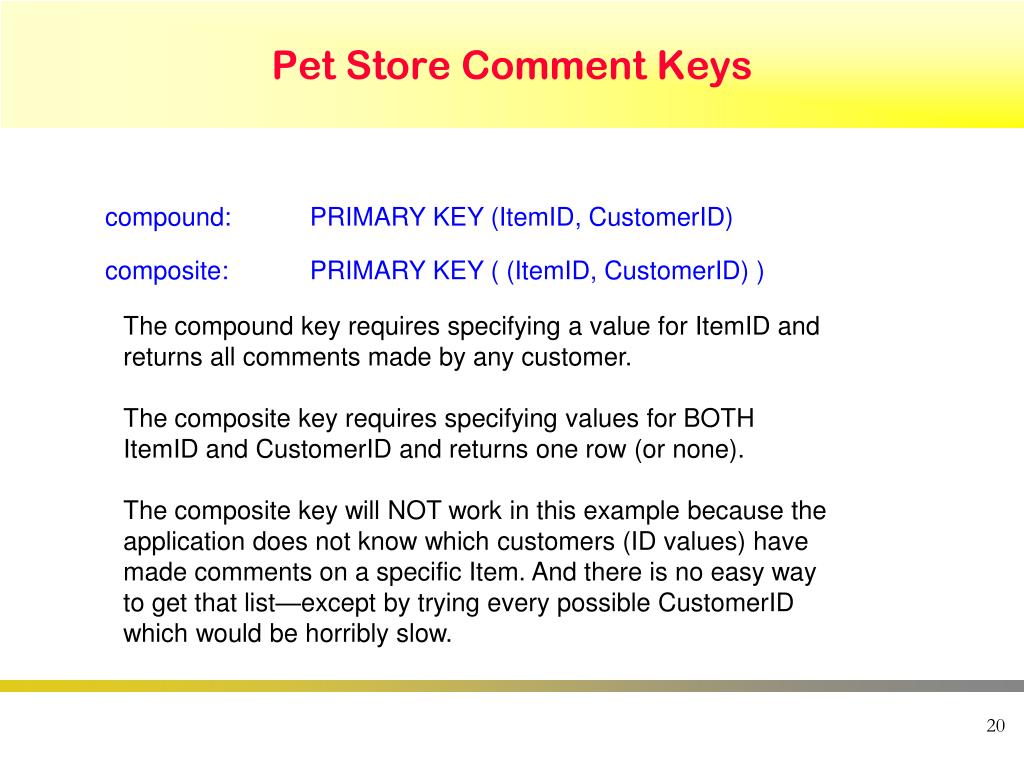 Pet Store Comment Keys

compound: PRIMARY KEY (ItemID, CustomerID)

composite: PRIMARY KEY ( (ItemID, CustomerID) )

The compound key requires specifying a value for ItemID and returns all comments made by any customer.

The composite key requires specifying values for BOTH ItemID and CustomerID and returns one row (or none).

The composite key will NOT work in this example because the application does not know which customers (ID values) have made comments on a specific Item. And there is no easy way to get that list—except by trying every possible CustomerID which would be horribly slow.

20